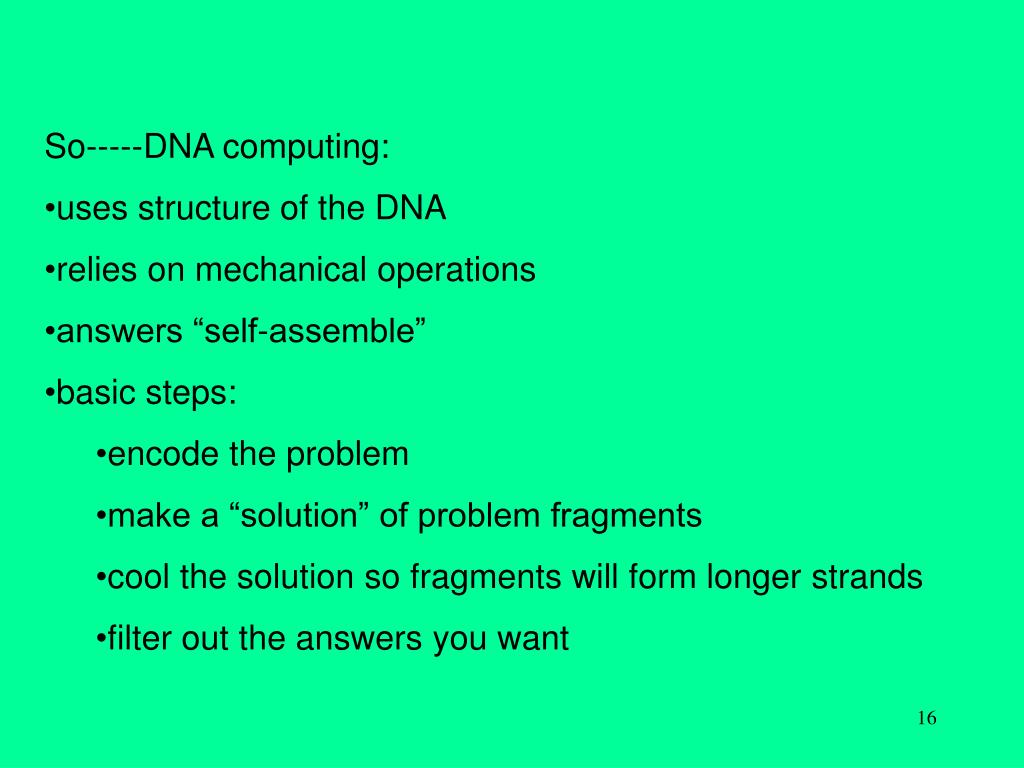 So-----DNA computing:

•uses structure of the DNA

•relies on mechanical operations

•answers “self-assemble”

•basic steps:

•encode the problem

•make a “solution” of problem fragments

•cool the solution so fragments will form longer strands

•filter out the answers you want

16